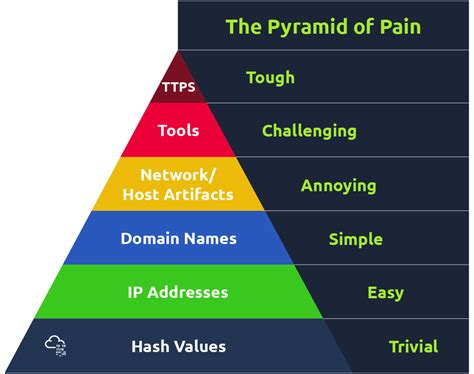 The Pyramid of Pain

TTPS

Tough

Tools

Challenging

Network/ Host Artifacts

Annoying

Domain Names

Simple

IP Addresses

Easy

Hash Values

Trivial